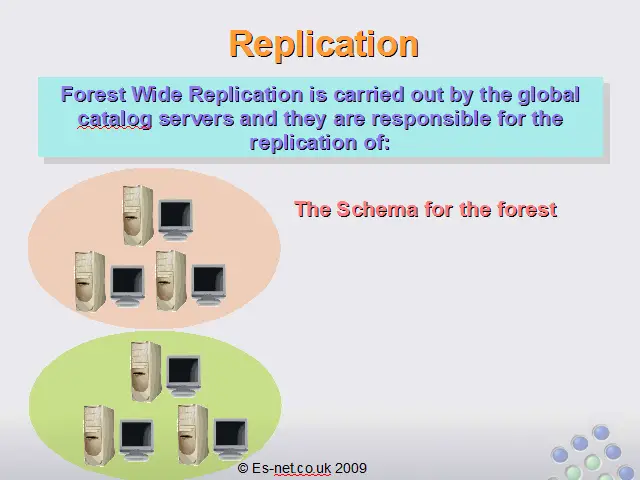 Replication

Forest Wide Replication is carried out by the global catalog servers and they are responsible for the replication of:

The Schema for the forest

© Es-net.co.uk 2009